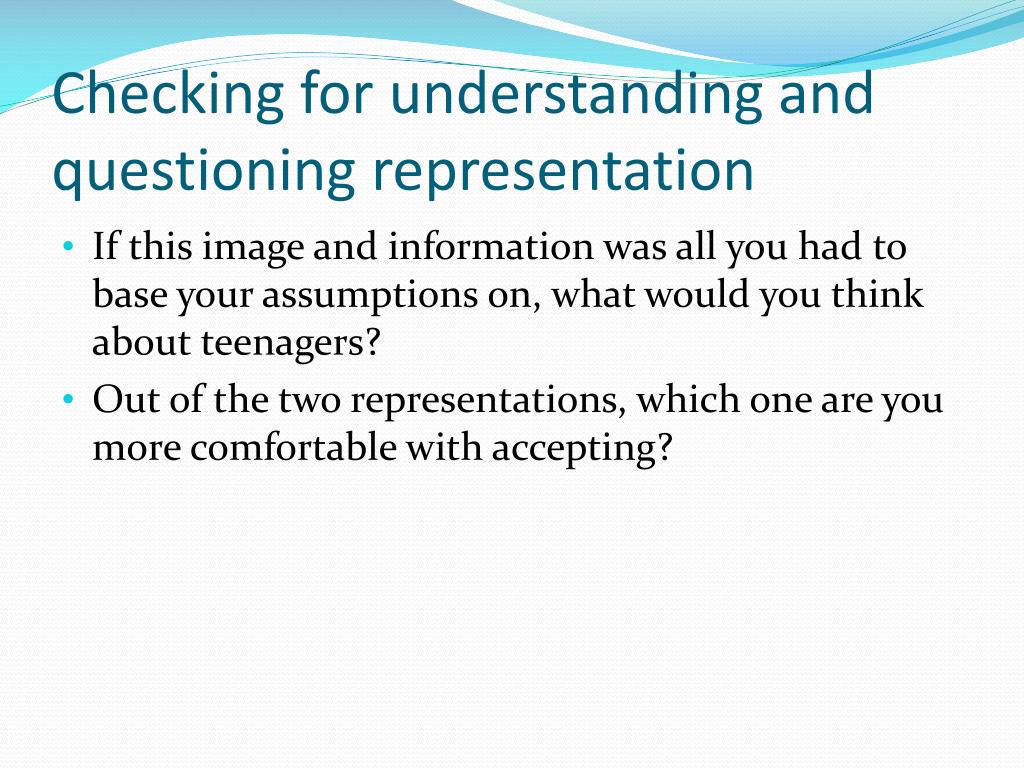 Checking for understanding and questioning representation

• If this image and information was all you had to base your assumptions on, what would you think about teenagers?
• Out of the two representations, which one are you more comfortable with accepting?